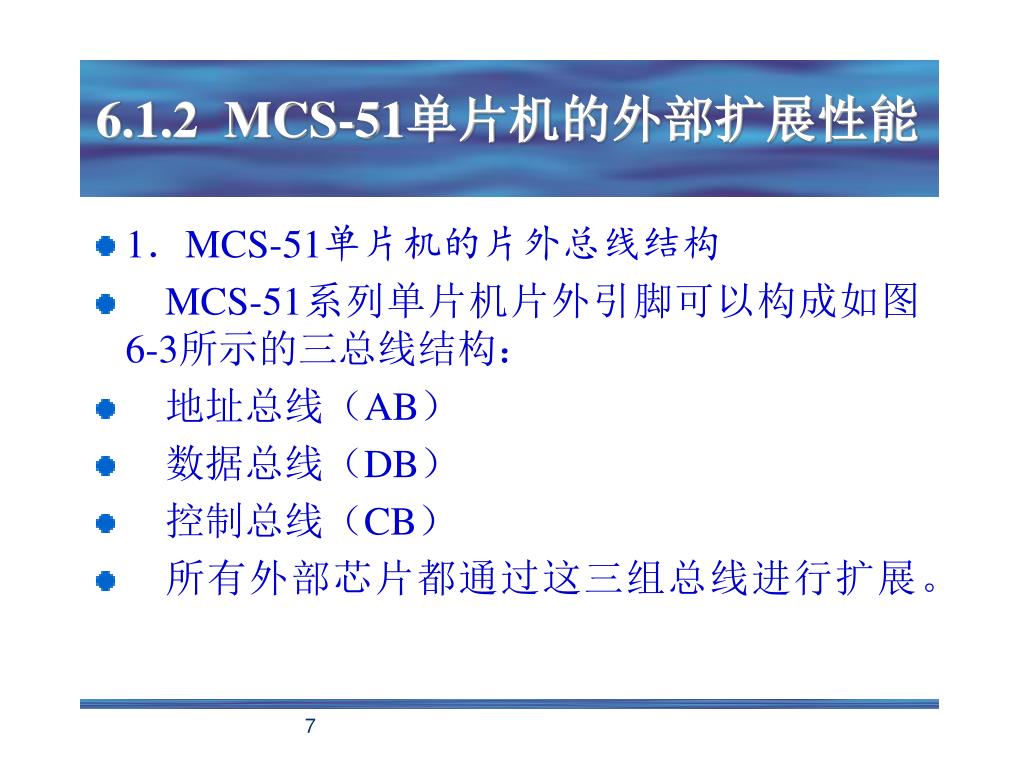 6.1.2 MCS-51单片机的外部扩展性能

1．MCS-51单片机的片外总线结构

MCS-51系列单片机片外引脚可以构成如图6-3所示的三总线结构：

地址总线（AB）

数据总线（DB）

控制总线（CB）

所有外部芯片都通过这三组总线进行扩展。

7